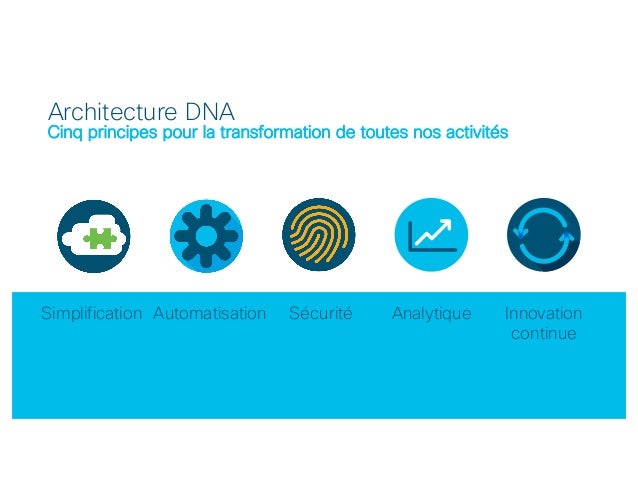 Architecture DNA
Cinq principes pour la transformation de toutes nos activités

Simplification

Automatisation

Sécurité

Analytique

Innovation continue